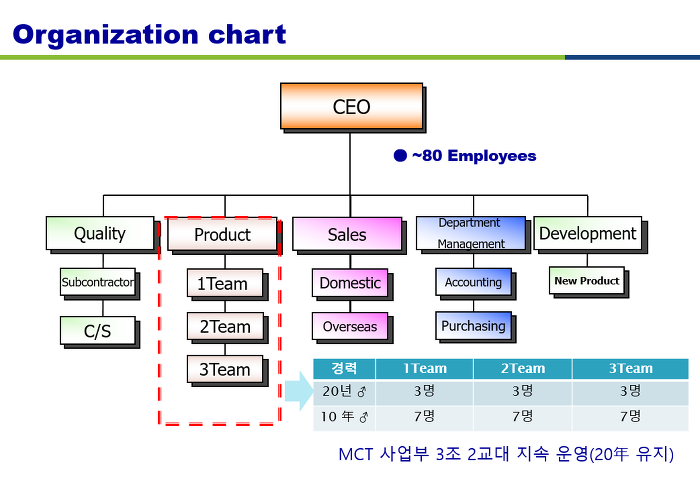 Organization chart

CEO

● ~80 Employees

Quality

Subcontractor

C/S

Product

1Team

2Team

3Team

Sales

Domestic

Overseas

Department Management

Accounting

Purchasing

Development

New Product

| 경력 | 1Team | 2Team | 3Team |
|---|---|---|---|
| 20년 ♂ | 3명 | 3명 | 3명 |
| 10 年 ♂ | 7명 | 7명 | 7명 |

MCT 사업부 3조 2교대 지속 운영(20年 유지)